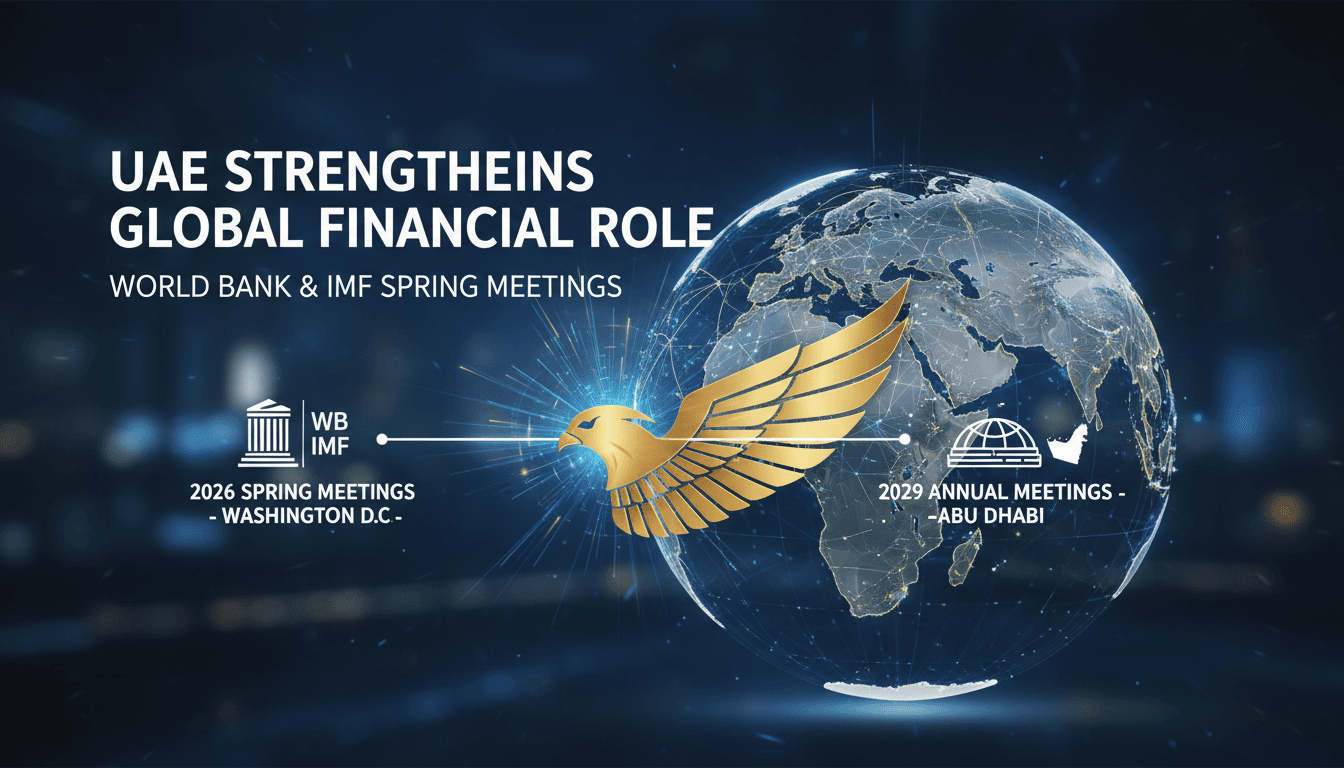 UAE STRENGTHEINS GLOBAL FINANCIAL ROLE

WORLD BANK & IMF SPRING MEETINGS

WB
IMF

2026 SPRING MEETINGS
- WASHINGTON D.C -

2029 ANNUAL MEETINGS -
-ABU DHABI